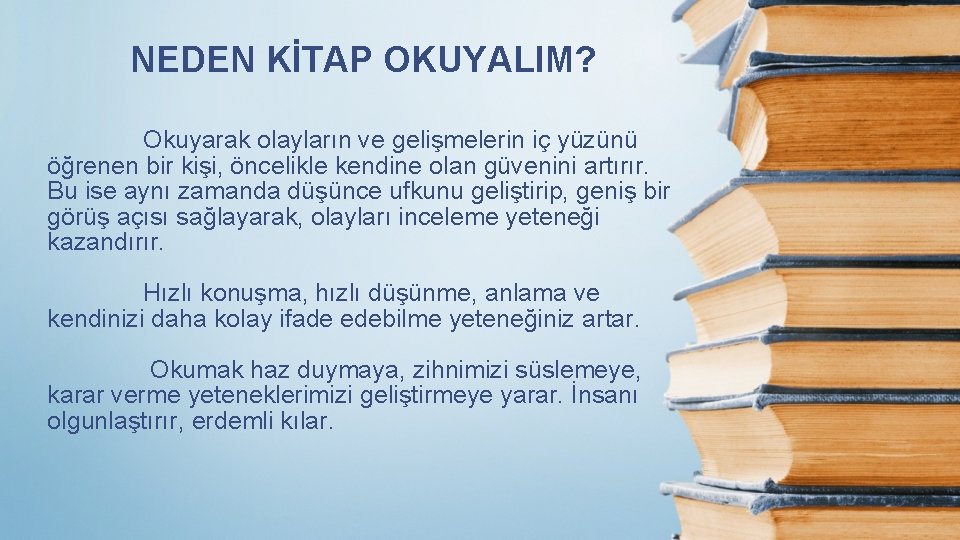 NEDEN KİTAP OKUYALIM?

Okuyarak olayların ve gelişmelerin iç yüzünü öğrenen bir kişi, öncelikle kendine olan güvenini artırır. Bu ise aynı zamanda düşünce ufkunu geliştirip, geniş bir görüş açısı sağlayarak, olayları inceleme yeteneği kazandırır.

Hızlı konuşma, hızlı düşünme, anlama ve kendinizi daha kolay ifade edebilme yeteneğiniz artar.

Okumak haz duymaya, zihnimizi süslemeye, karar verme yeteneklerimizi geliştirmeye yarar. İnsanı olgunlaştırır, erdemli kılar.